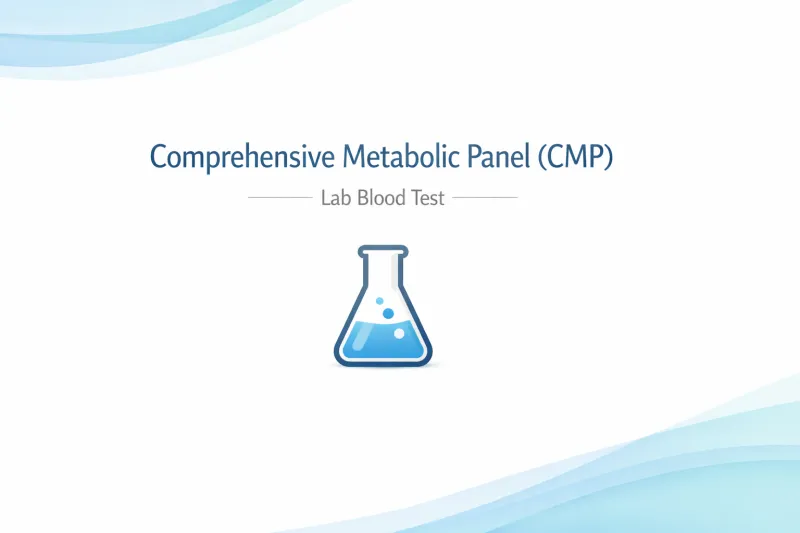 Comprehensive Metabolic Panel (CMP)

Lab Blood Test